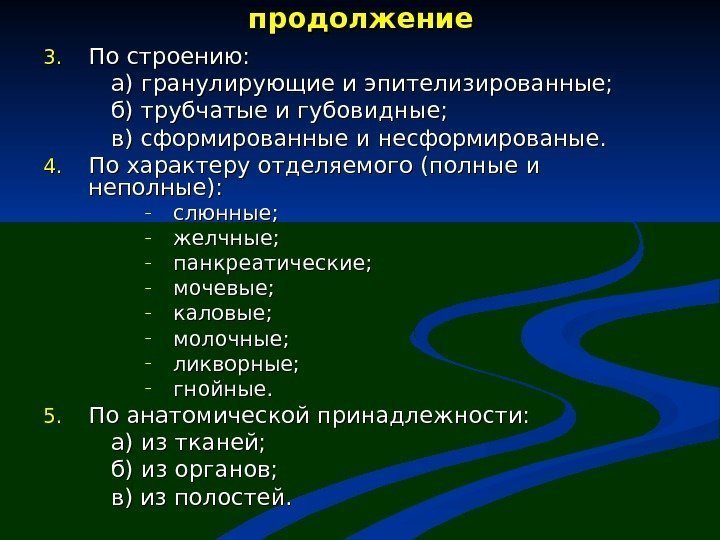 продолжение

3. По строению:
а) гранулирующие и эпителизированные;
б) трубчатые и губовидные;
в) сформированные и несформированые.

4. По характеру отделяемого (полные и неполные):
- слюнные;
- желчные;
- панкреатические;
- мочевые;
- каловые;
- молочные;
- ликворные;
- гнойные.

5. По анатомической принадлежности:
а) из тканей;
б) из органов;
в) из полостей.